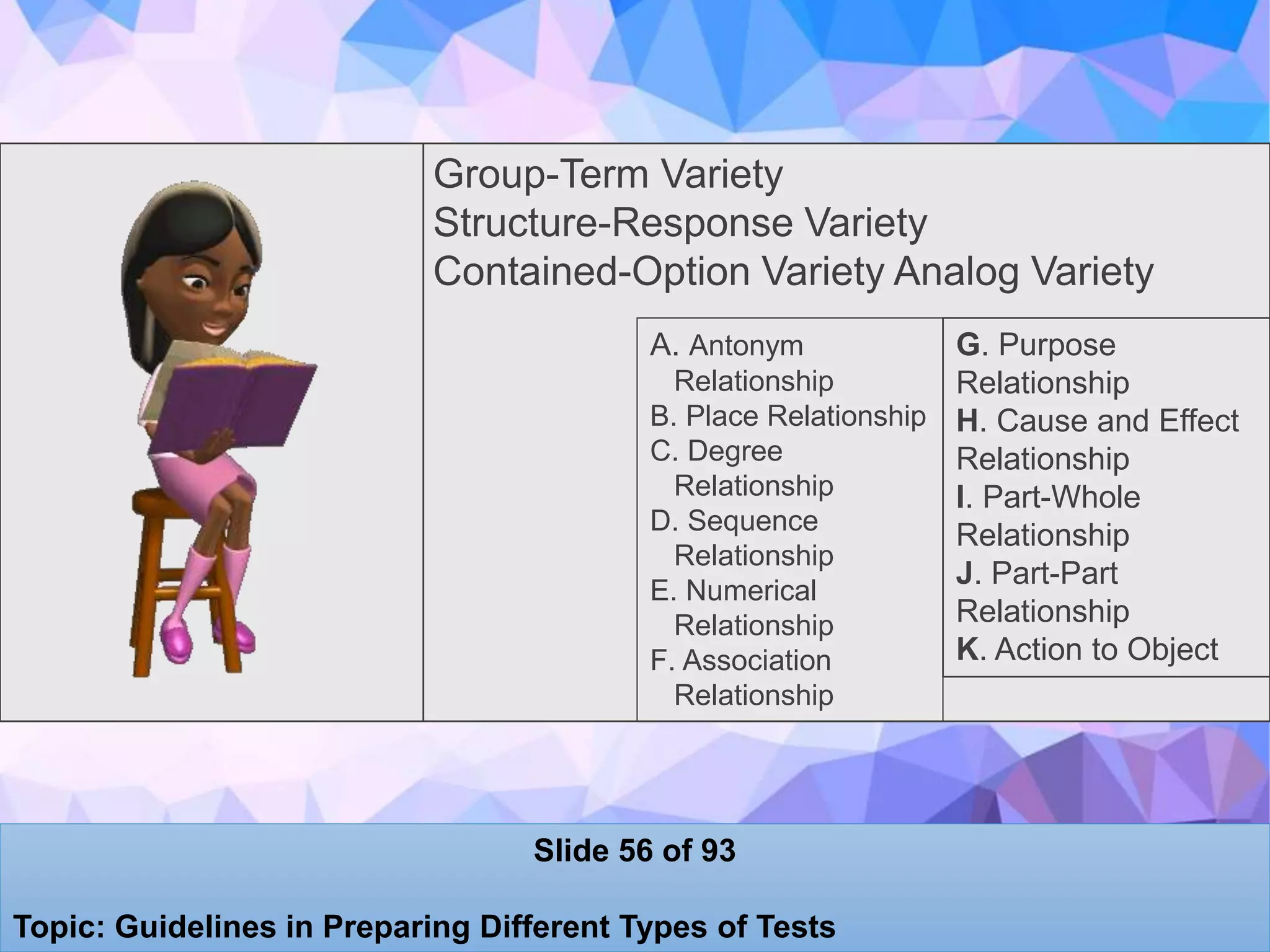 Group-Term Variety
Structure-Response Variety
Contained-Option Variety Analog Variety

A. Antonym Relationship
B. Place Relationship
C. Degree Relationship
D. Sequence Relationship
E. Numerical Relationship
F. Association Relationship

G. Purpose Relationship
H. Cause and Effect Relationship
I. Part-Whole Relationship
J. Part-Part Relationship
K. Action to Object

Slide 56 of 93

Topic: Guidelines in Preparing Different Types of Tests